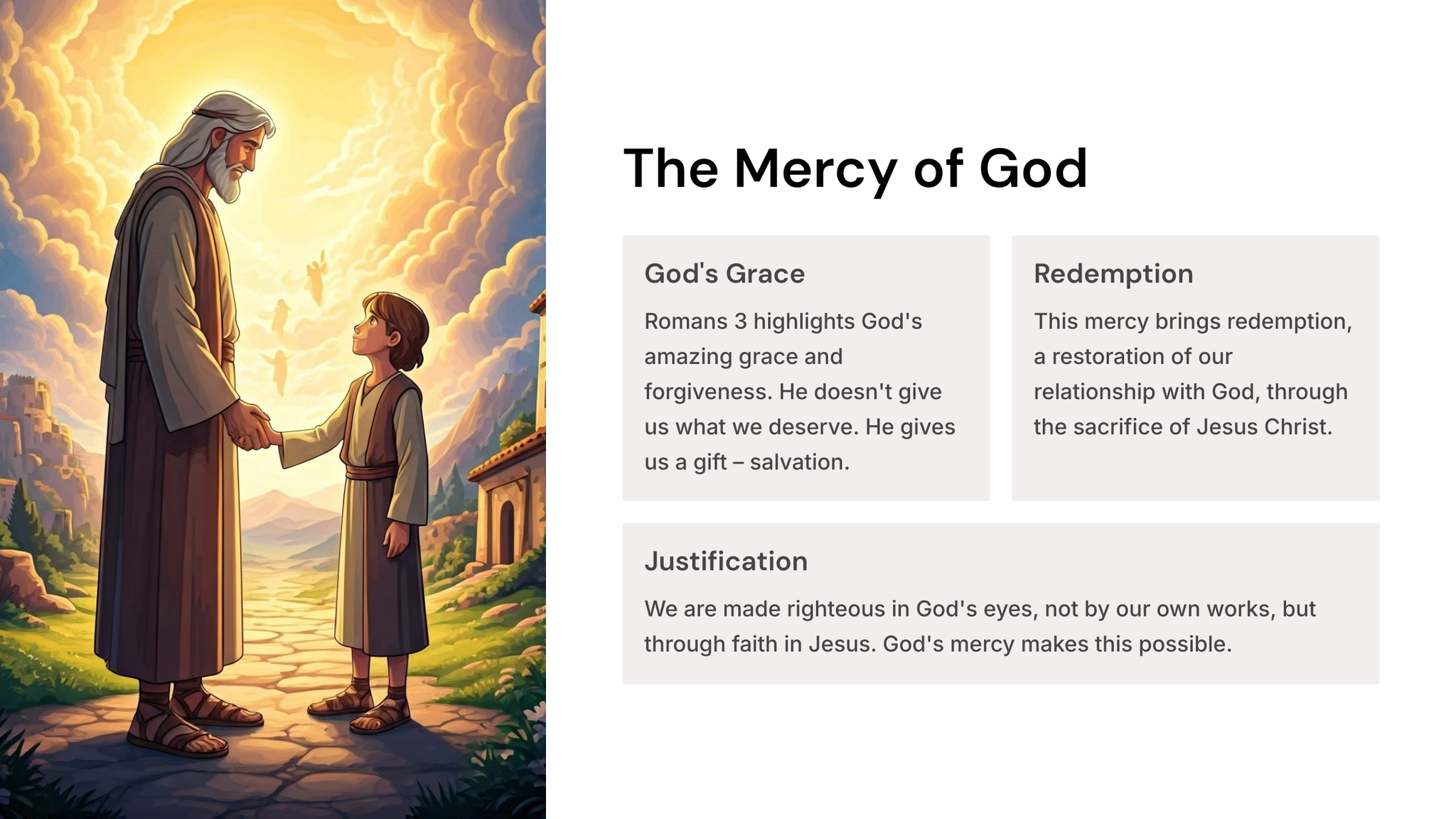 The Mercy of God

God's Grace

Romans 3 highlights God's amazing grace and forgiveness. He doesn't give us what we deserve. He gives us a gift – salvation.

Redemption

This mercy brings redemption, a restoration of our relationship with God, through the sacrifice of Jesus Christ.

Justification

We are made righteous in God's eyes, not by our own works, but through faith in Jesus. God's mercy makes this possible.